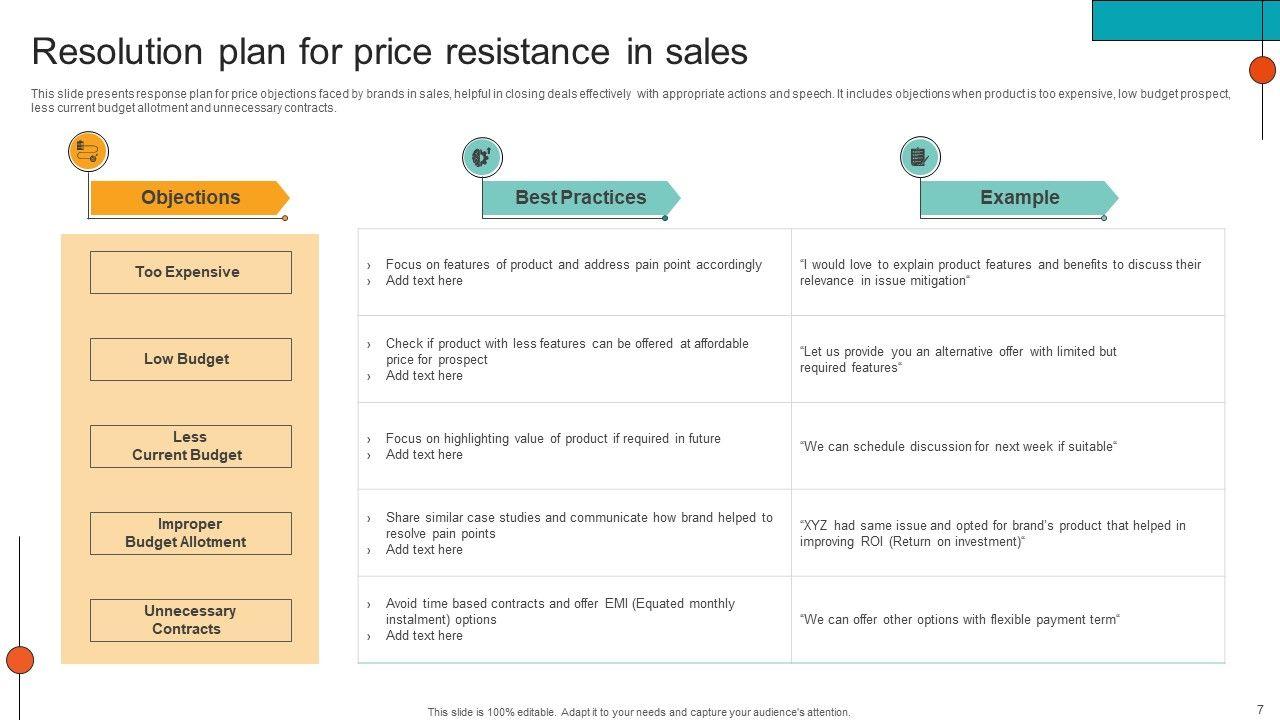 Resolution plan for price resistance in sales

This slide presents response plan for price objections faced by brands in sales, helpful in closing deals effectively with appropriate actions and speech. It includes objections when product is too expensive, low budget prospect, less current budget allotment and unnecessary contracts.

| Objections | Best Practices | Example |
|---|---|---|
| Too Expensive | › Focus on features of product and address pain point accordingly › Add text here | "I would love to explain product features and benefits to discuss their relevance in issue mitigation" |
| Low Budget | › Check if product with less features can be offered at affordable price for prospect › Add text here | "Let us provide you an alternative offer with limited but required features" |
| Less Current Budget | › Focus on highlighting value of product if required in future › Add text here | "We can schedule discussion for next week if suitable" |
| Improper Budget Allotment | › Share similar case studies and communicate how brand helped to resolve pain points › Add text here | "XYZ had same issue and opted for brand's product that helped in improving ROI (Return on investment)" |
| Unnecessary Contracts | › Avoid time based contracts and offer EMI (Equated monthly instalment) options › Add text here | "We can offer other options with flexible payment term" |

This slide is 100% editable. Adapt it to your needs and capture your audience's attention.

7